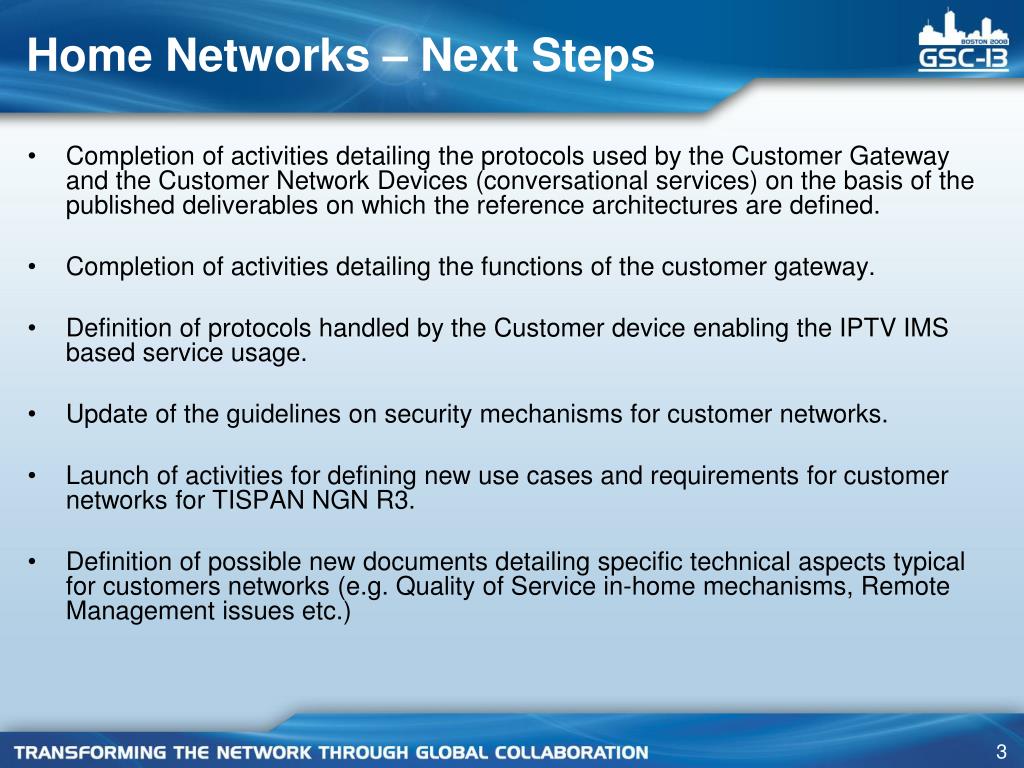 Home Networks – Next Steps

BOSTON 2008
GSC-13

• Completion of activities detailing the protocols used by the Customer Gateway and the Customer Network Devices (conversational services) on the basis of the published deliverables on which the reference architectures are defined.

• Completion of activities detailing the functions of the customer gateway.

• Definition of protocols handled by the Customer device enabling the IPTV IMS based service usage.

• Update of the guidelines on security mechanisms for customer networks.

• Launch of activities for defining new use cases and requirements for customer networks for TISPAN NGN R3.

• Definition of possible new documents detailing specific technical aspects typical for customers networks (e.g. Quality of Service in-home mechanisms, Remote Management issues etc.)

TRANSFORMING THE NETWORK THROUGH GLOBAL COLLABORATION

3